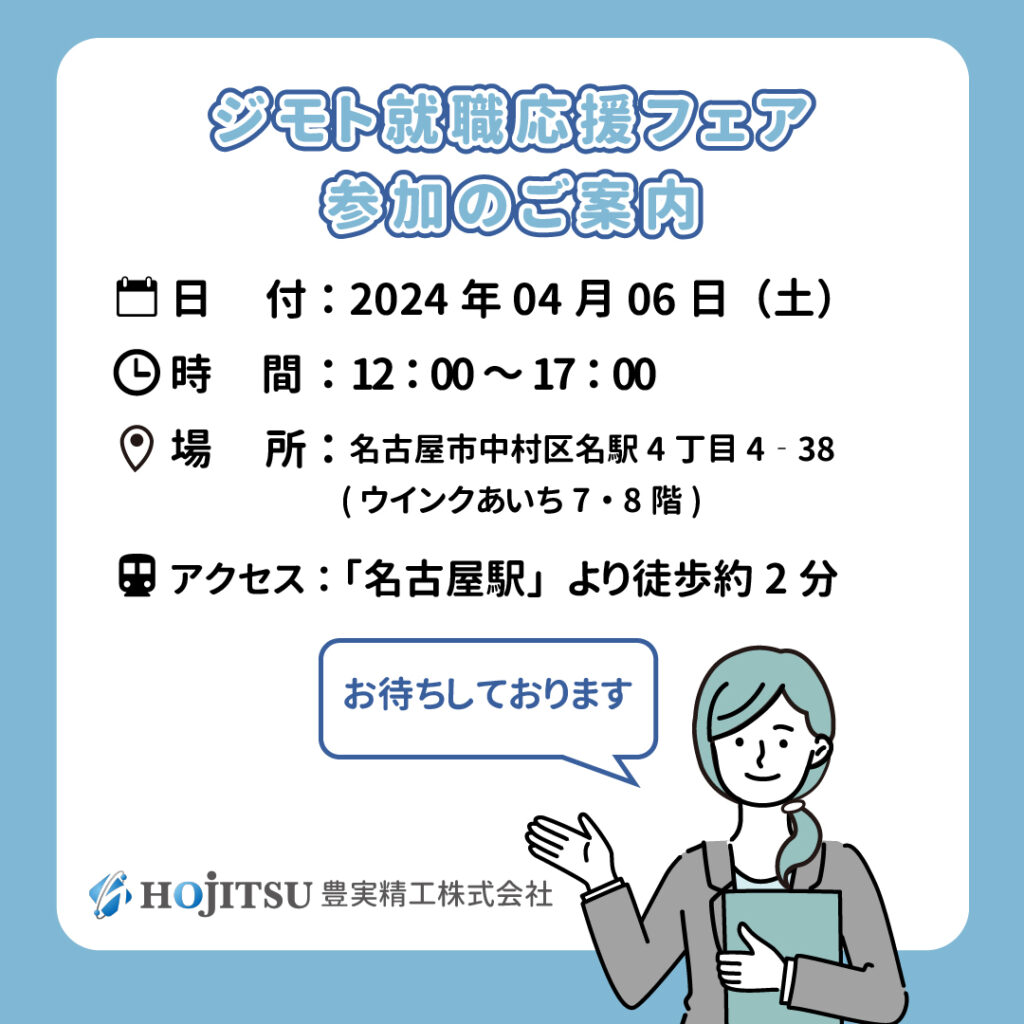 ジモト就職応援フェア
参加のご案内

日　付：2024 年 04 月 06 日（土）

時　間：12：00 ～ 17：00

場　所：名古屋市中村区名駅 4 丁目 4‐38
( ウインクあいち 7・8 階 )

アクセス：「名古屋駅」より徒歩約 2 分

お待ちしております

HOJITSU 豊実精工株式会社